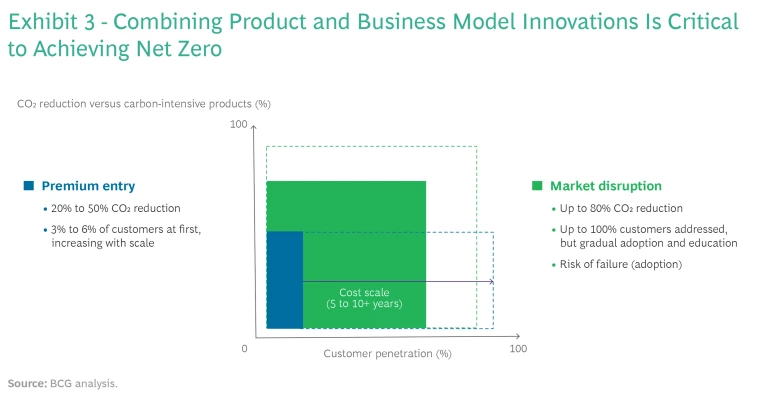 Exhibit 3 - Combining Product and Business Model Innovations Is Critical to Achieving Net Zero

$CO_2$ reduction versus carbon-intensive products (%)

100

Premium entry
• 20% to 50% $CO_2$ reduction
• 3% to 6% of customers at first, increasing with scale

Cost scale
(5 to 10+ years)

Market disruption
• Up to 80% $CO_2$ reduction
• Up to 100% customers addressed, but gradual adoption and education
• Risk of failure (adoption)

0

Customer penetration (%)

100

Source: BCG analysis.